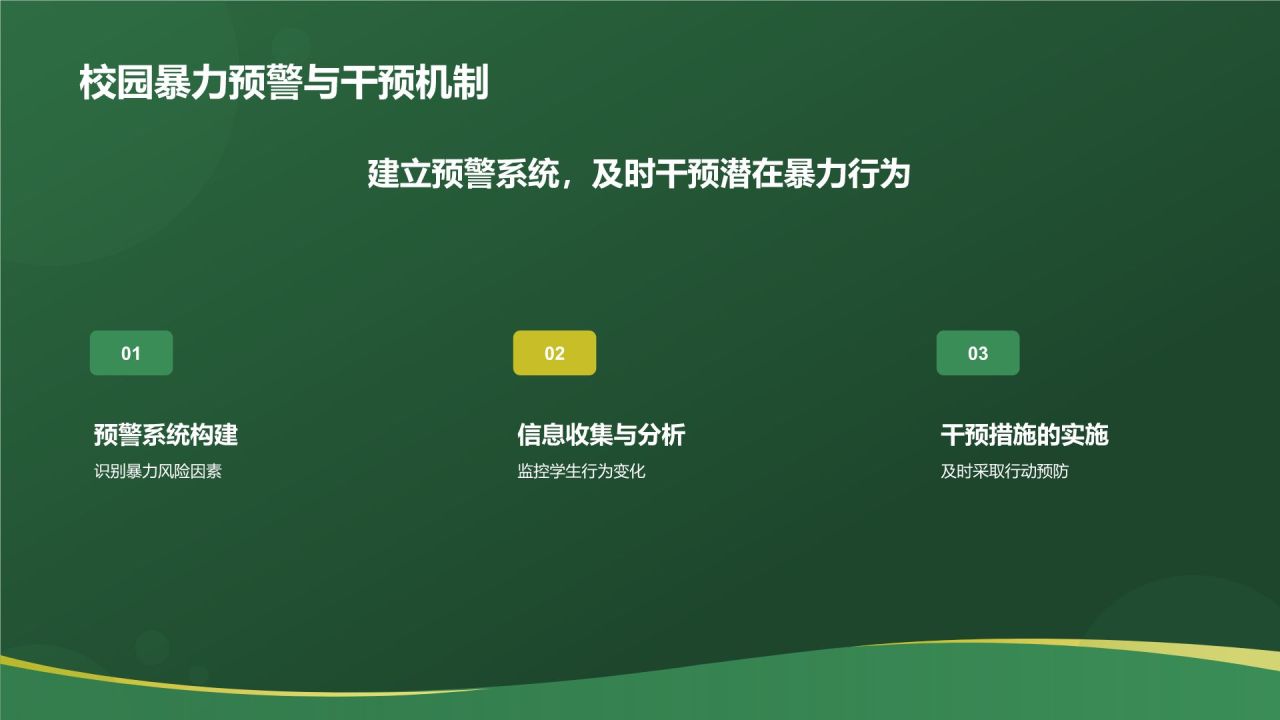 校园暴力预警与干预机制

建立预警系统，及时干预潜在暴力行为

01

预警系统构建

识别暴力风险因素

02

信息收集与分析

监控学生行为变化

03

干预措施的实施

及时采取行动预防